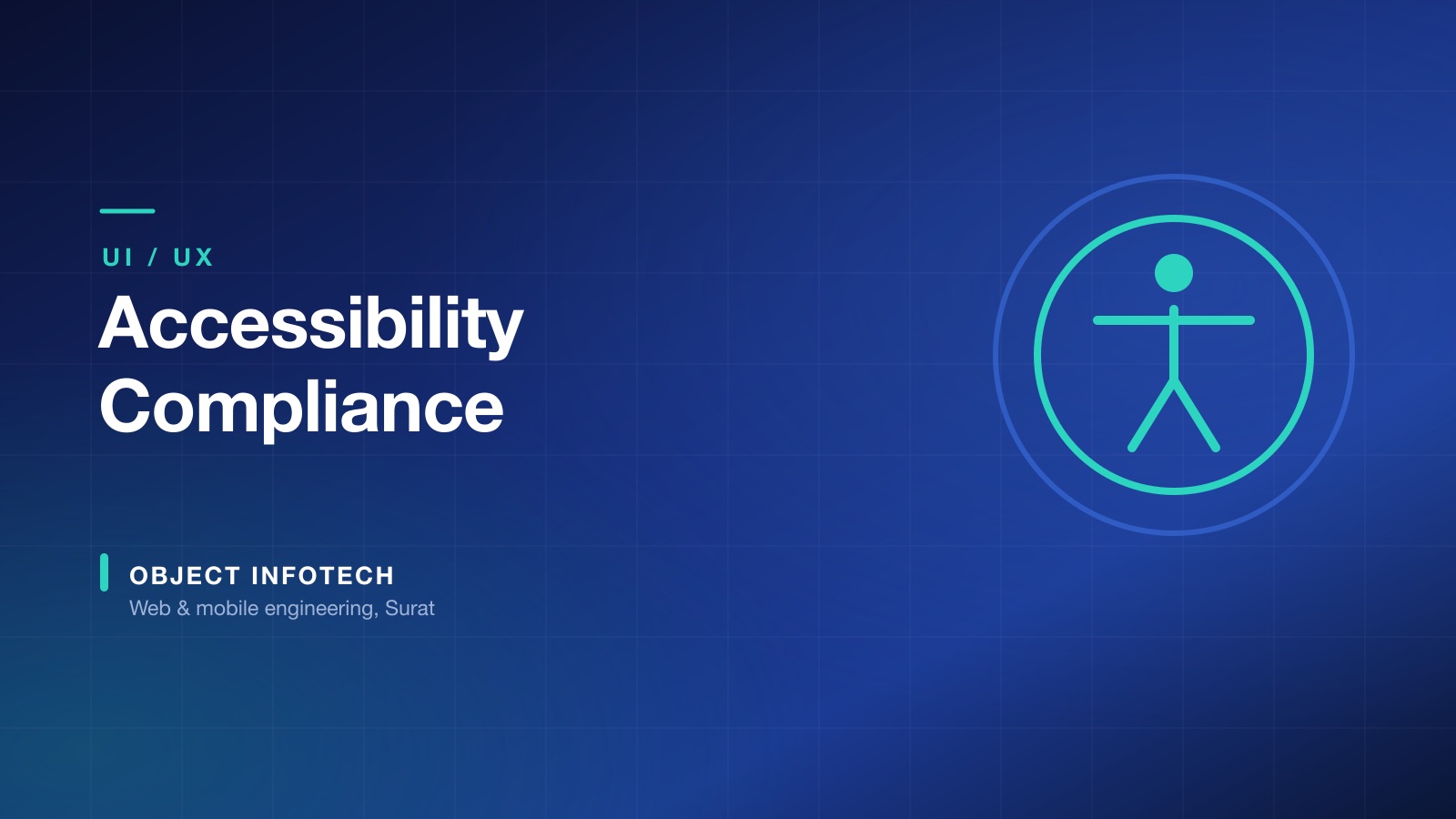 UI / UX

Accessibility Compliance

OBJECT INFOTECH
Web & mobile engineering, Surat